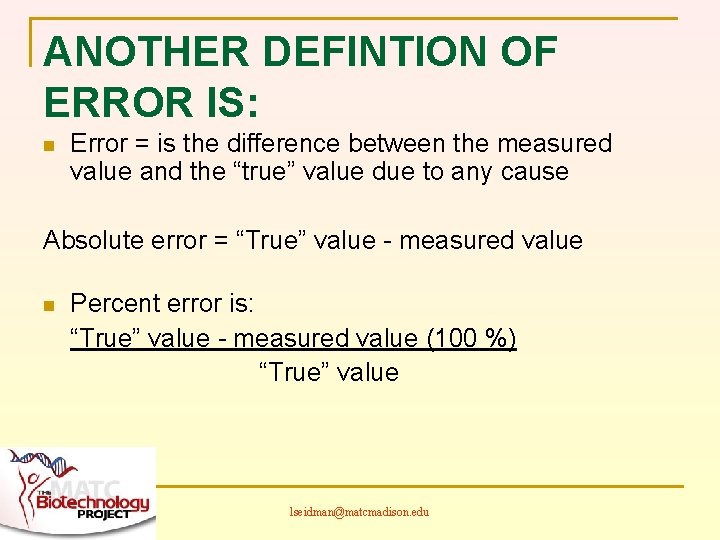 ANOTHER DEFINTION OF ERROR IS:

Error = is the difference between the measured value and the “true” value due to any cause

Absolute error = “True” value - measured value

Percent error is:
“True” value - measured value (100 %)
“True” value

MATC
THE Biotechnology PROJECT

lseidman@matcmadison.edu